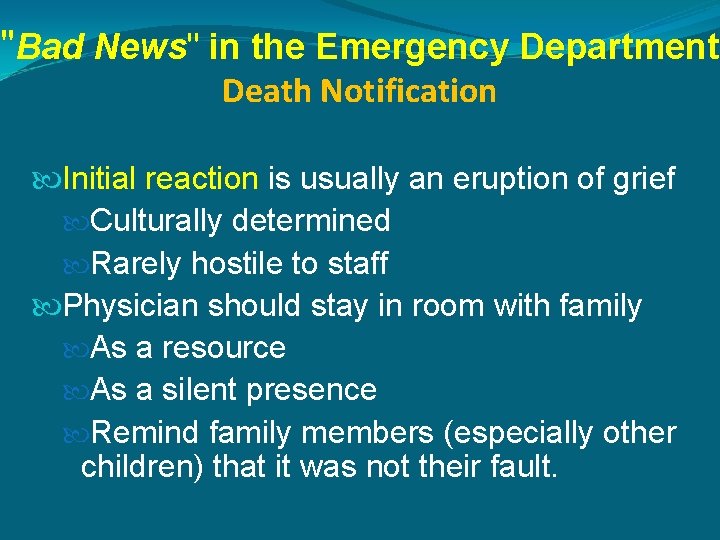 "Bad News" in the Emergency Department
Death Notification

Initial reaction is usually an eruption of grief
Culturally determined
Rarely hostile to staff
Physician should stay in room with family
As a resource
As a silent presence
Remind family members (especially other children) that it was not their fault.